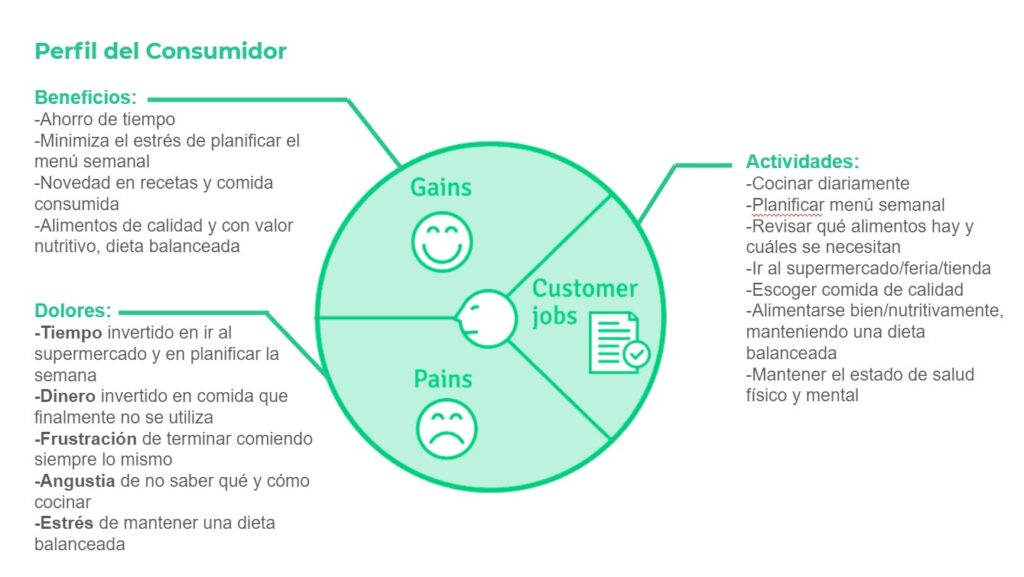 Perfil del Consumidor

Beneficios:
-Ahorro de tiempo
-Minimiza el estrés de planificar el menú semanal
-Novedad en recetas y comida consumida
-Alimentos de calidad y con valor nutritivo, dieta balanceada

Dolores:
-Tiempo invertido en ir al supermercado y en planificar la semana
-Dinero invertido en comida que finalmente no se utiliza
-Frustración de terminar comiendo siempre lo mismo
-Angustia de no saber qué y cómo cocinar
-Estrés de mantener una dieta balanceada

Gains

Customer jobs

Pains

Actividades:
-Cocinar diariamente
-Planificar menú semanal
-Revisar qué alimentos hay y cuáles se necesitan
-Ir al supermercado/feria/tienda
-Escoger comida de calidad
-Alimentarse bien/nutritivamente, manteniendo una dieta balanceada
-Mantener el estado de salud físico y mental